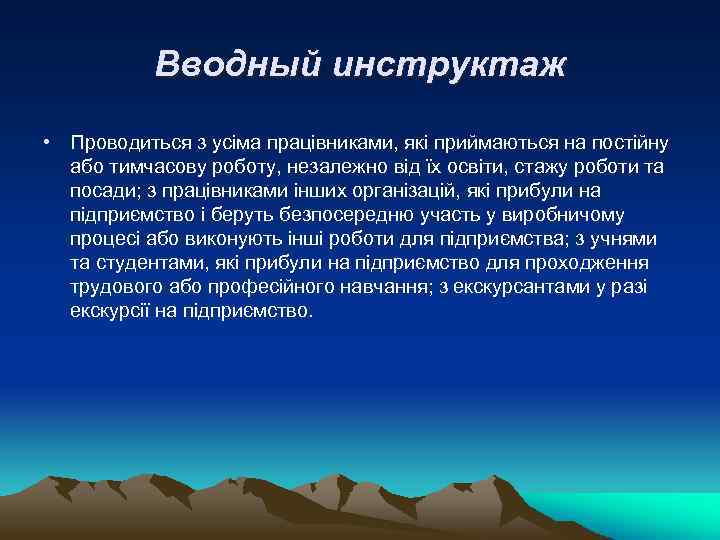 Вводный инструктаж

• Проводиться з усіма працівниками, які приймаються на постійну або тимчасову роботу, незалежно від їх освіти, стажу роботи та посади; з працівниками інших організацій, які прибули на підприємство і беруть безпосередню участь у виробничому процесі або виконують інші роботи для підприємства; з учнями та студентами, які прибули на підприємство для проходження трудового або професійного навчання; з екскурсантами у разі екскурсії на підприємство.